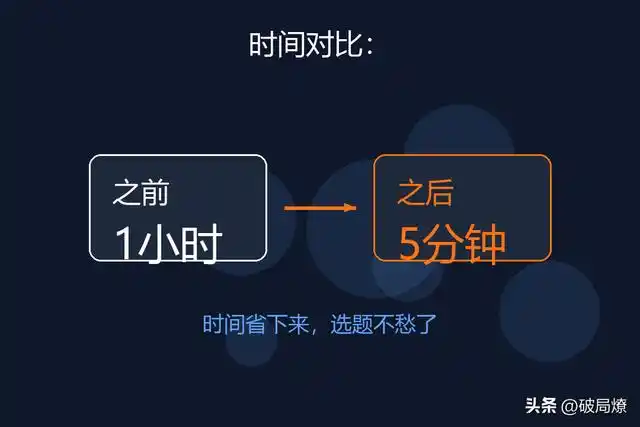 时间对比：

之前
1小时

之后
5分钟

时间省下来，选题不愁了

头条 @破局燎